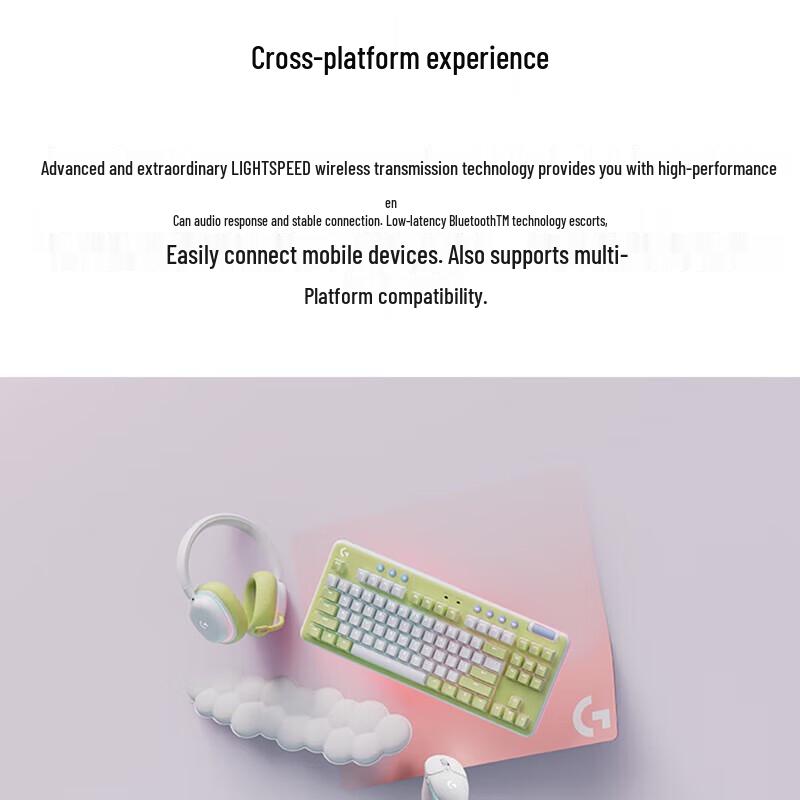 Cross-platform experience

Advanced and extraordinary LIGHTSPEED wireless transmission technology provides you with high-performance

en

Can audio response and stable connection. Low-latency BluetoothTM technology escorts,

Easily connect mobile devices. Also supports multi-

Platform compatibility.